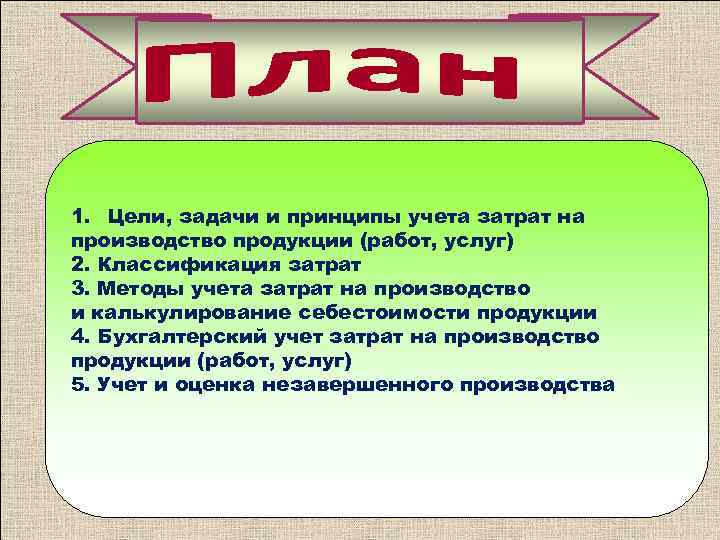 План

1. Цели, задачи и принципы учета затрат на производство продукции (работ, услуг)
2. Классификация затрат
3. Методы учета затрат на производство и калькулирование себестоимости продукции
4. Бухгалтерский учет затрат на производство продукции (работ, услуг)
5. Учет и оценка незавершенного производства